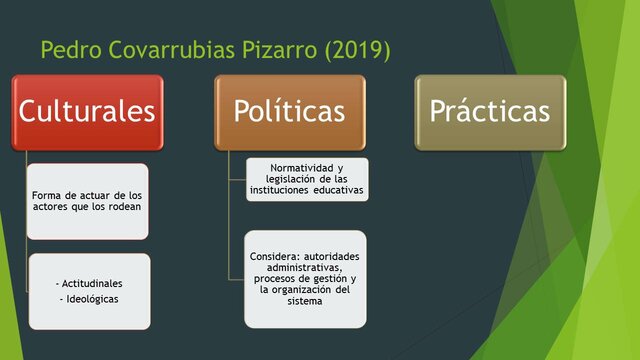 Pedro Covarrubias Pizarro (2019)

Culturales

Forma de actuar de los actores que los rodean

- Actitudinales
- Ideológicas

Políticas

Normatividad y legislación de las instituciones educativas

Considera: autoridades administrativas, procesos de gestión y la organización del sistema

Prácticas